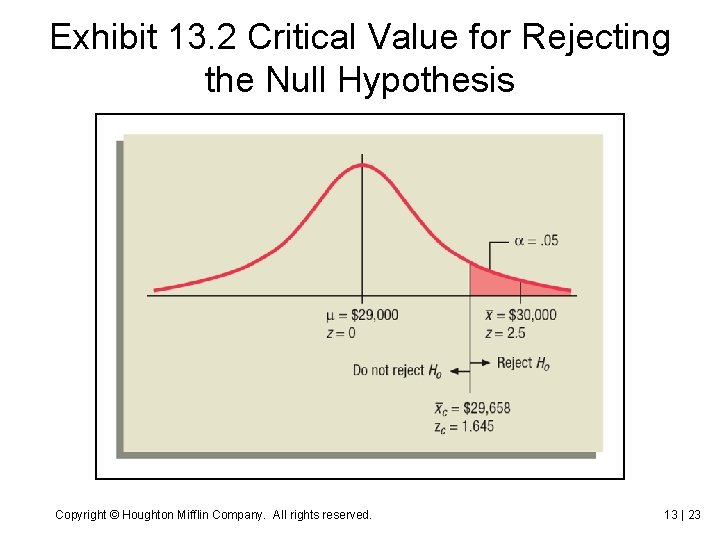 Exhibit 13.2 Critical Value for Rejecting the Null Hypothesis

$\alpha = .05$

$\mu = \$29,000$
$z = 0$

$\bar{x} = \$30,000$
$z = 2.5$

Do not reject $H_o$

Reject $H_o$

$\bar{x}_c = \$29,658$
$z_c = 1.645$

Copyright © Houghton Mifflin Company. All rights reserved.

13 | 23